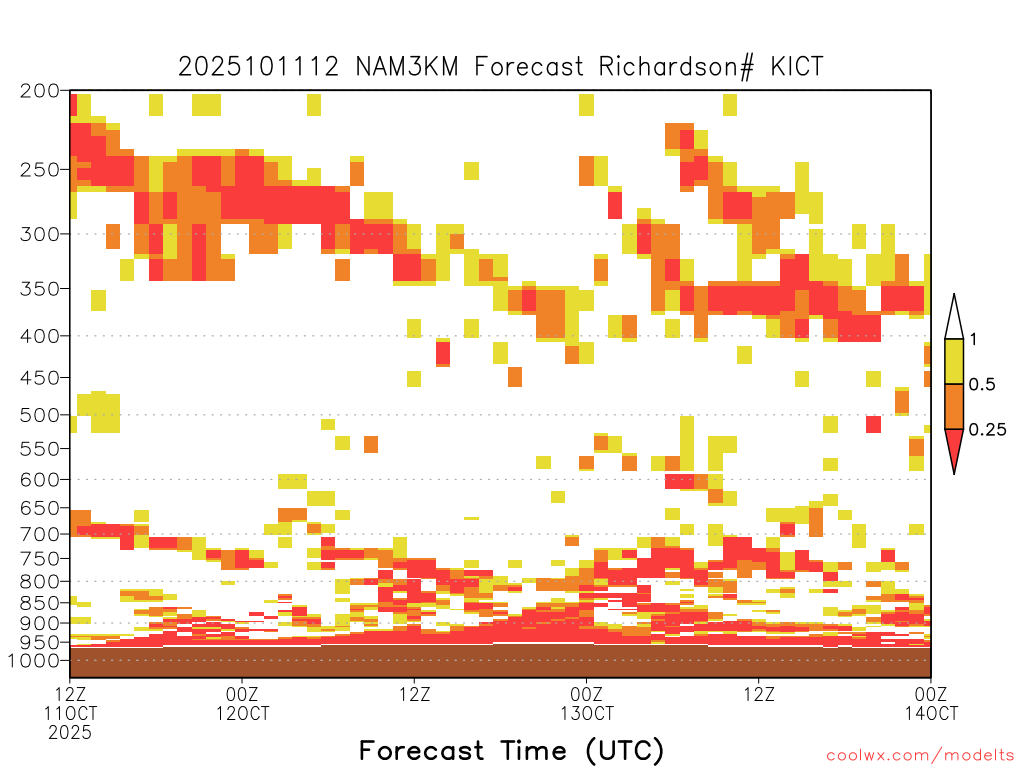 2025101112 NAM3KM Forecast Richardson# KICT

200
250
300
350
400
450
500
550
600
650
700
750
800
850
900
950
1000

1
0.5
0.25

12Z 11OCT 2025
00Z 12OCT
12Z
00Z 13OCT
12Z
00Z 14OCT

Forecast Time (UTC)

coolwx.com/modelts